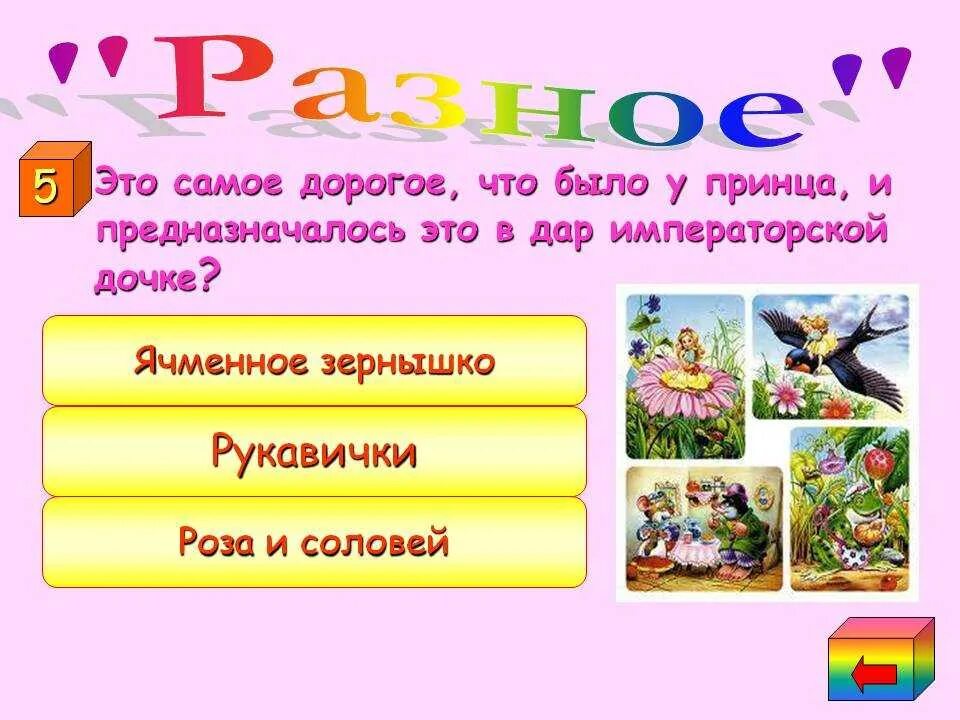 "Разное"

5

Это самое дорогое, что было у принца, и предназначалось это в дар императорской дочке?

Ячменное зернышко

Рукавички

Роза и соловей